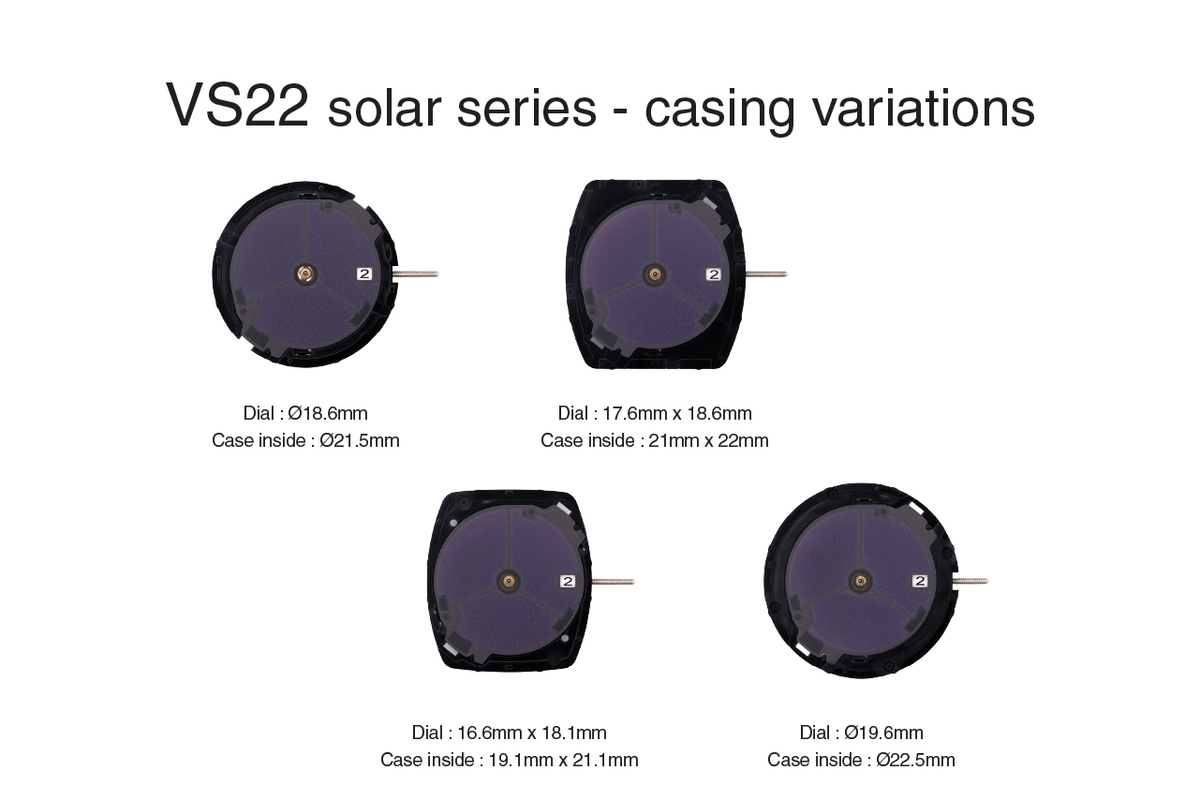 VS22 solar series - casing variations

2

Dial : Ø18.6mm
Case inside : Ø21.5mm

2

Dial : 17.6mm x 18.6mm
Case inside : 21mm x 22mm

2

Dial : 16.6mm x 18.1mm
Case inside : 19.1mm x 21.1mm

2

Dial : Ø19.6mm
Case inside : Ø22.5mm